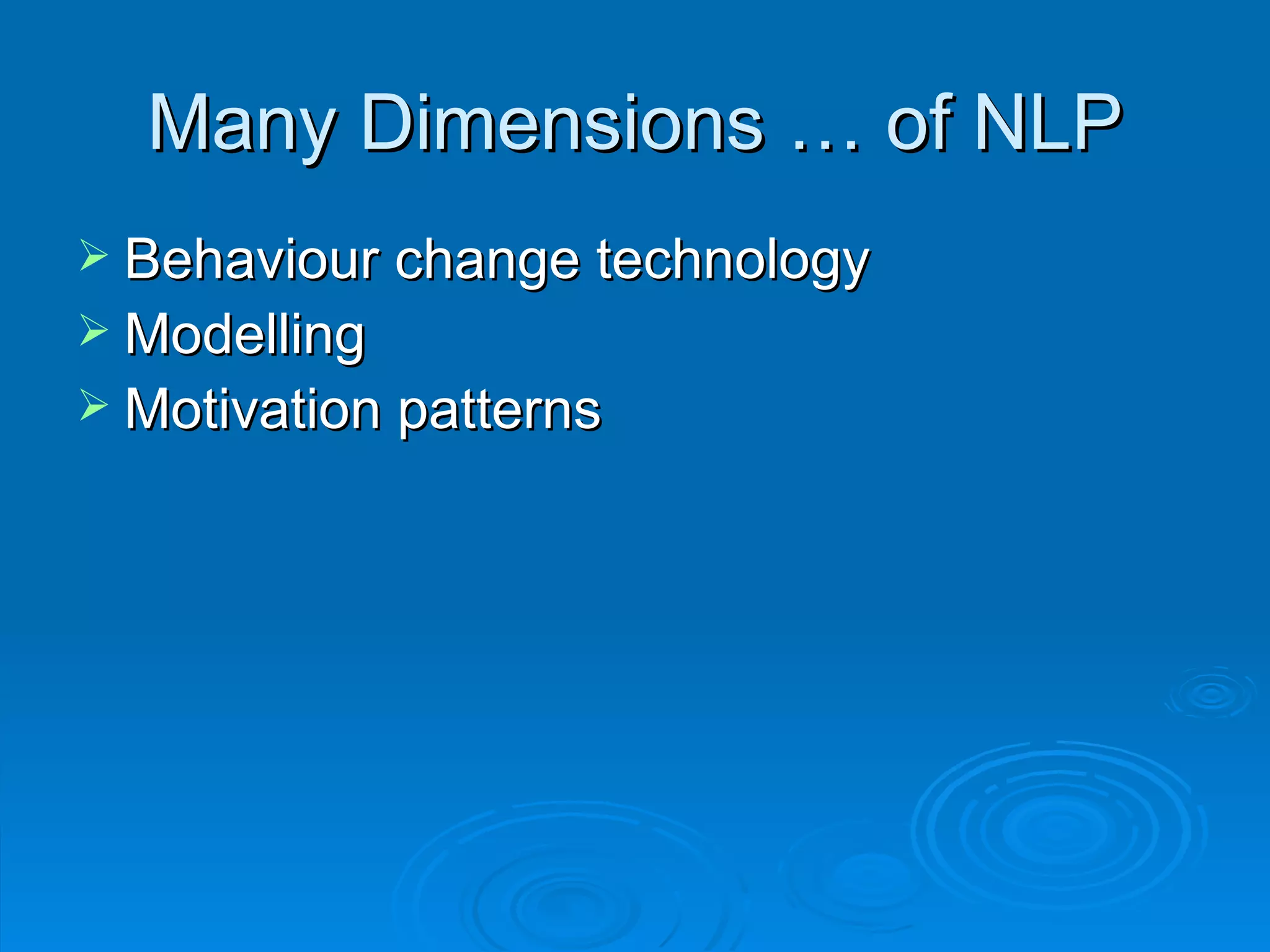 Many Dimensions … of NLP

➢ Behaviour change technology
➢ Modelling
➢ Motivation patterns